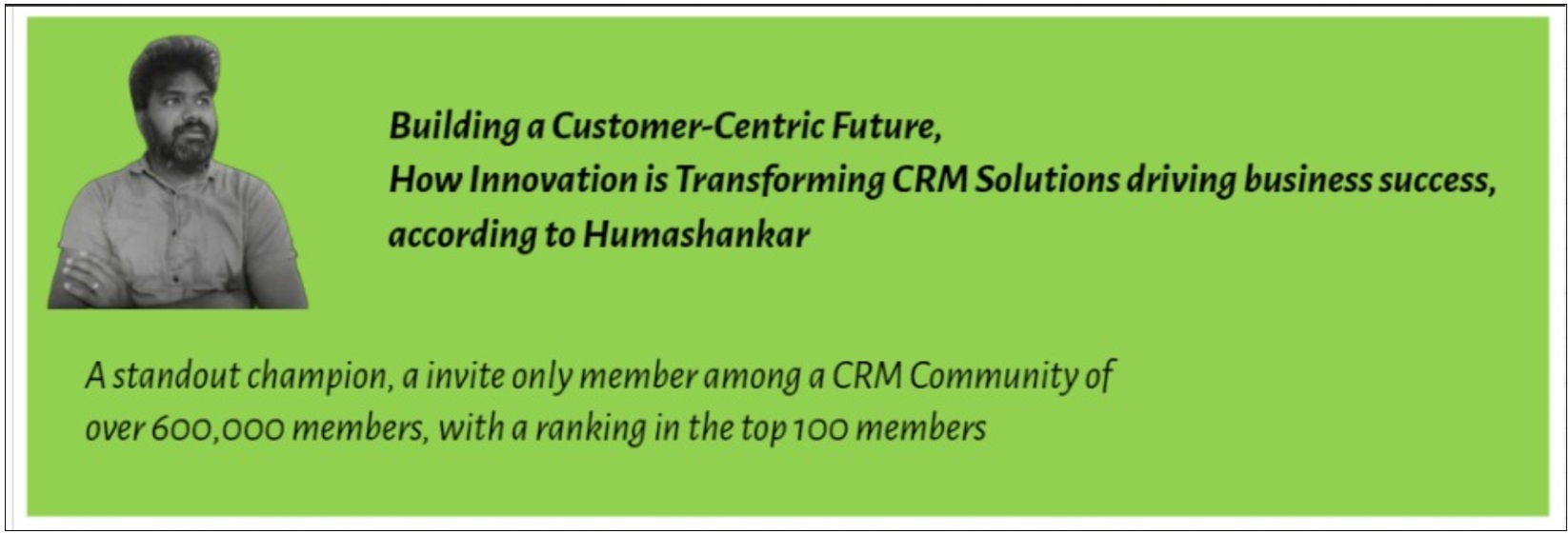 Building a Customer-Centric Future,
How Innovation is Transforming CRM Solutions driving business success,
according to Humashankar

A standout champion, a invite only member among a CRM Community of over 600,000 members, with a ranking in the top 100 members